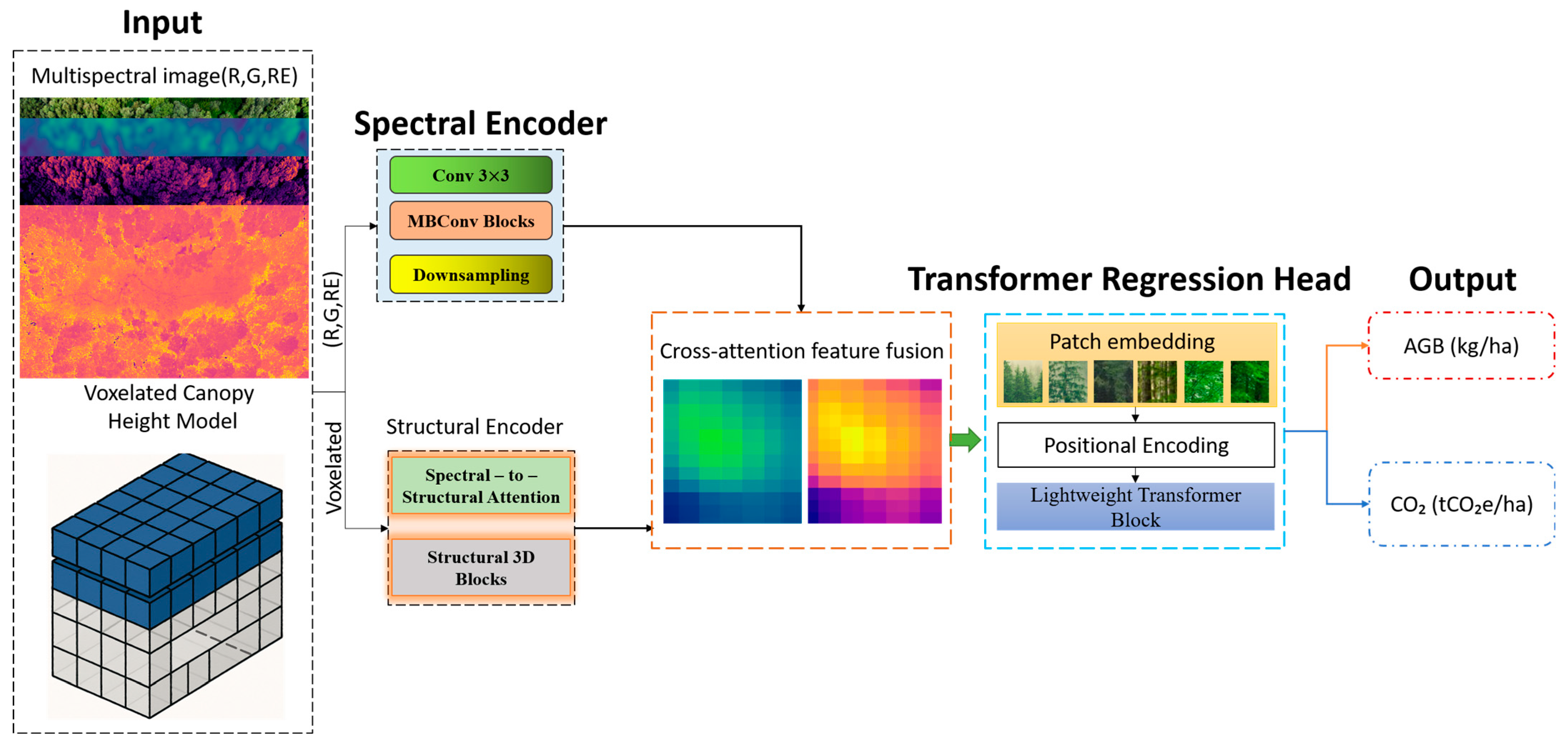 Input

Multispectral image(R,G,RE)

Voxelated Canopy Height Model

(R,G,RE)

Voxelated

Spectral Encoder

Conv 3×3

MBConv Blocks

Downsampling

Structural Encoder

Spectral – to – Structural Attention

Structural 3D Blocks

Cross-attention feature fusion

Transformer Regression Head

Patch embedding

Positional Encoding

Lightweight Transformer Block

Output

AGB (kg/ha)

$CO_2$ ($tCO_2e$/ha)